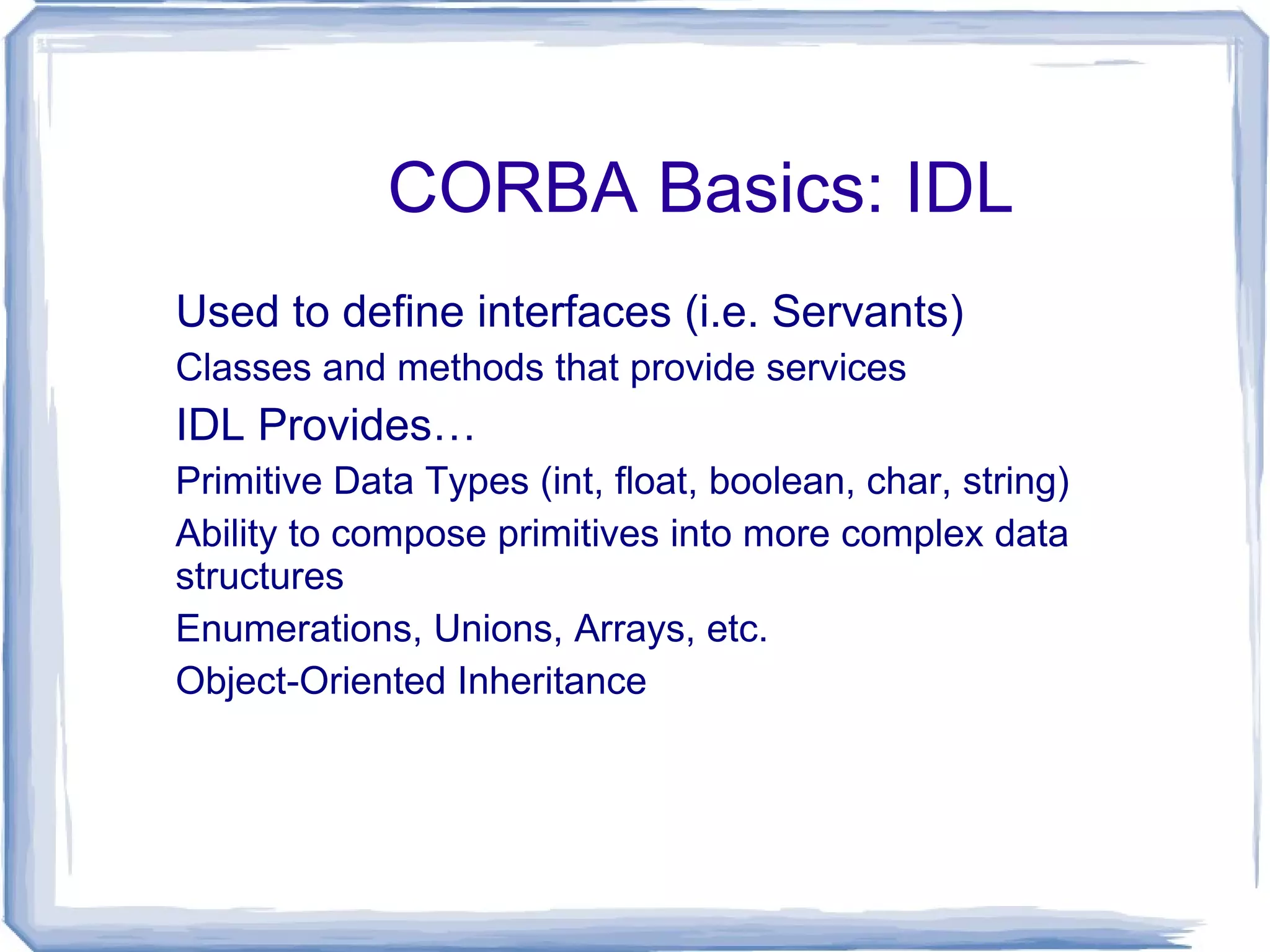 CORBA Basics: IDL

Used to define interfaces (i.e. Servants)

Classes and methods that provide services

IDL Provides…

Primitive Data Types (int, float, boolean, char, string)

Ability to compose primitives into more complex data structures

Enumerations, Unions, Arrays, etc.

Object-Oriented Inheritance